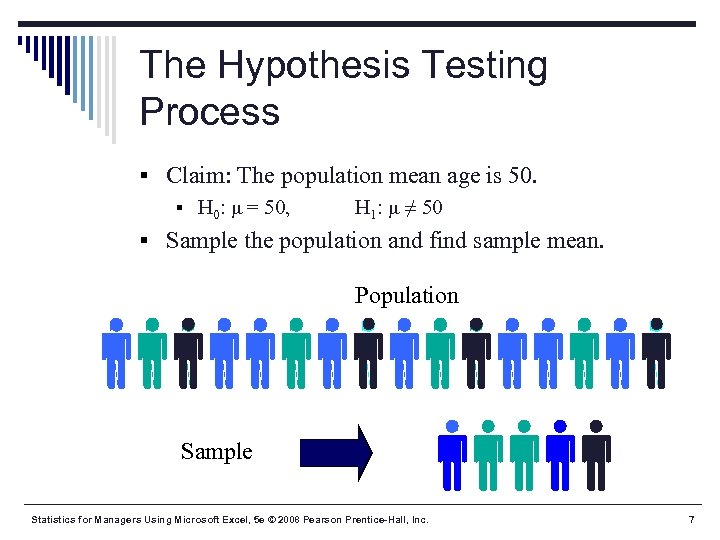 The Hypothesis Testing Process

▪ Claim: The population mean age is 50.
  ▪ $H_0$: $\mu = 50$,  $H_1$: $\mu \neq 50$
▪ Sample the population and find sample mean.

Population

Sample

Statistics for Managers Using Microsoft Excel, 5e © 2008 Pearson Prentice-Hall, Inc.

7